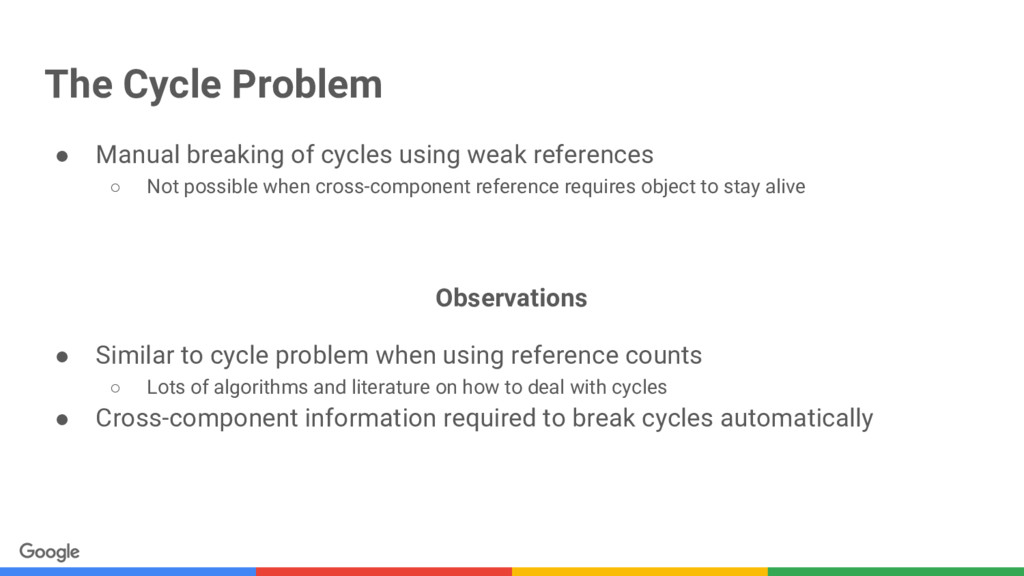 The Cycle Problem

● Manual breaking of cycles using weak references
○ Not possible when cross-component reference requires object to stay alive

Observations

● Similar to cycle problem when using reference counts
○ Lots of algorithms and literature on how to deal with cycles
● Cross-component information required to break cycles automatically

Google